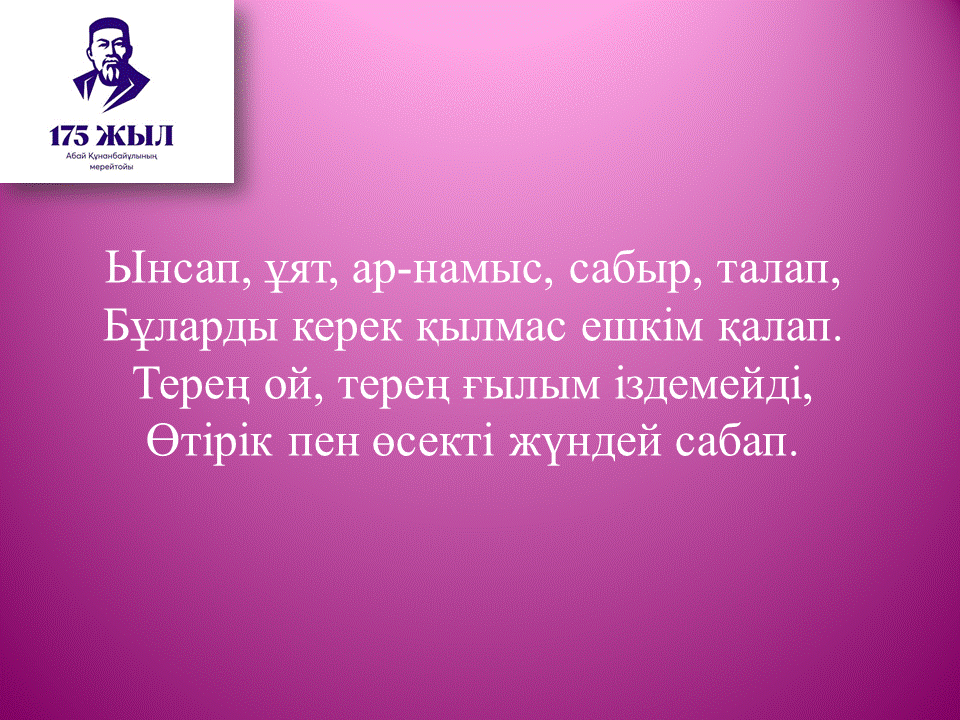 175 ЖЫЛ
Абай Құнанбайұлының мерейтойы

Ынсап, ұят, ар-намыс, сабыр, талап,
Бұларды керек қылмас ешкім қалап.
Терең ой, терең ғылым іздемейді,
Өтірік пен өсекті жүндей сабап.